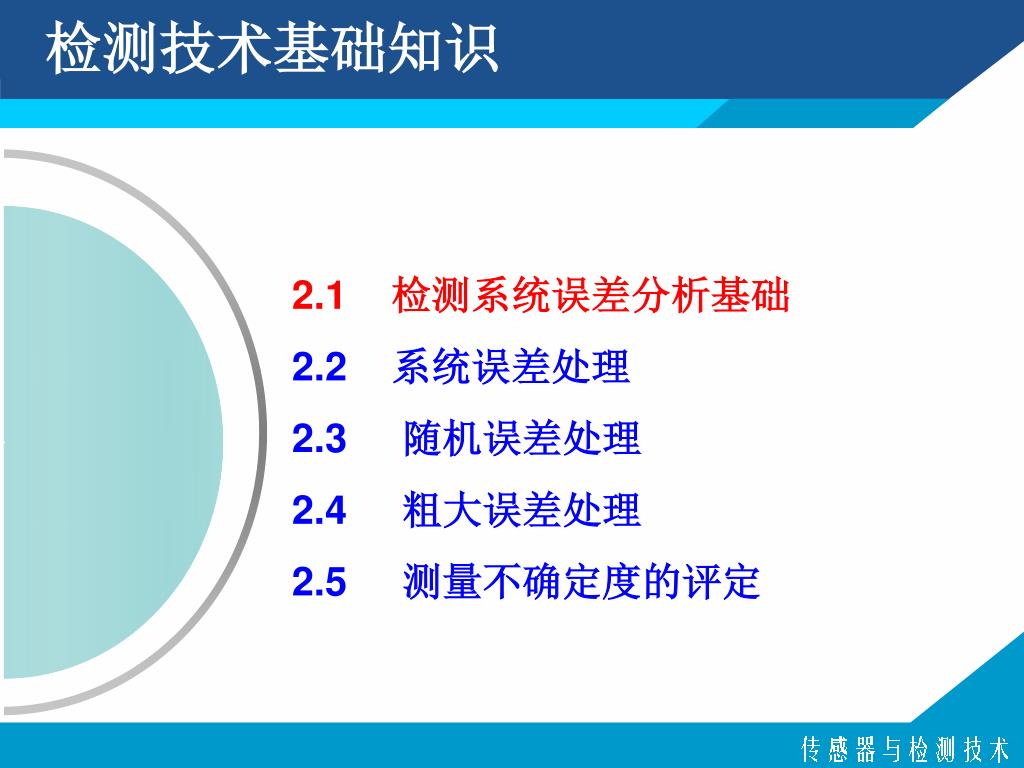 检测技术基础知识

2.1 检测系统误差分析基础
2.2 系统误差处理
2.3 随机误差处理
2.4 粗大误差处理
2.5 测量不确定度的评定

传感器与检测技术